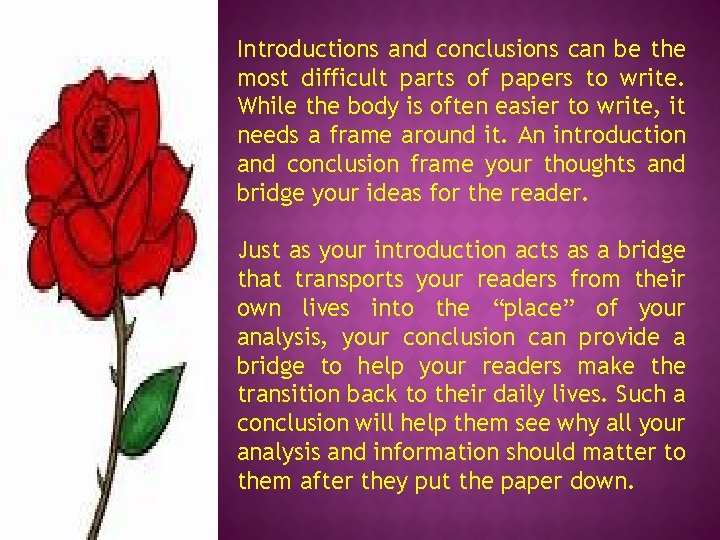 Introductions and conclusions can be the most difficult parts of papers to write. While the body is often easier to write, it needs a frame around it. An introduction and conclusion frame your thoughts and bridge your ideas for the reader.

Just as your introduction acts as a bridge that transports your readers from their own lives into the “place” of your analysis, your conclusion can provide a bridge to help your readers make the transition back to their daily lives. Such a conclusion will help them see why all your analysis and information should matter to them after they put the paper down.